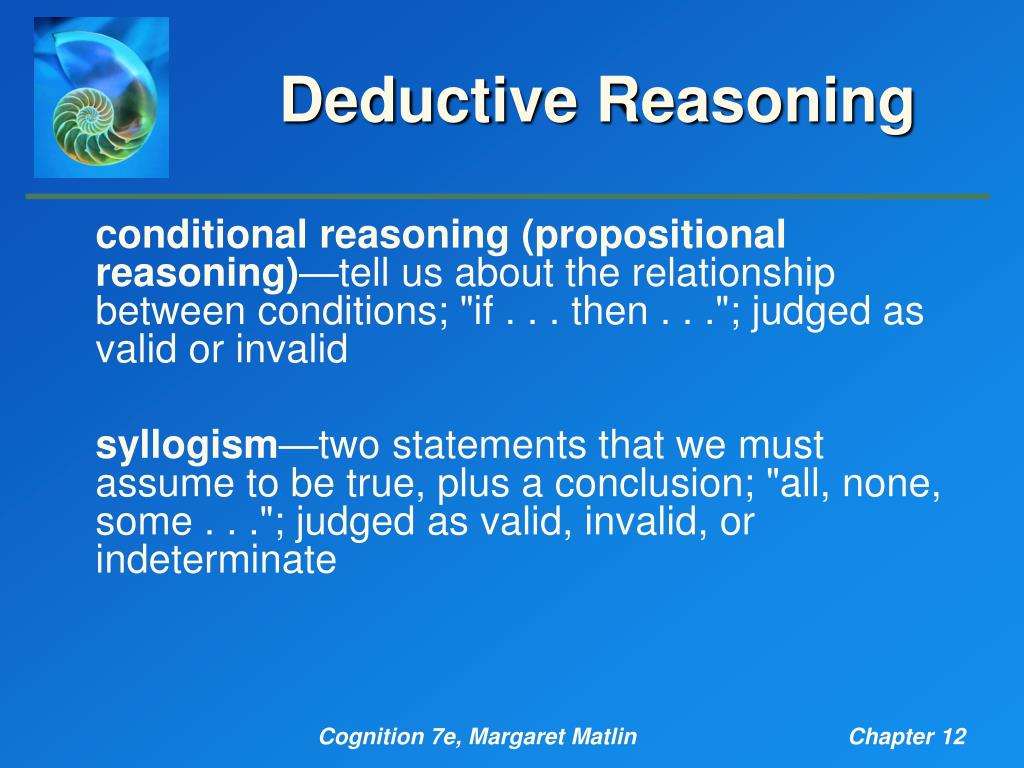 Deductive Reasoning

conditional reasoning (propositional reasoning)—tell us about the relationship between conditions; "if . . . then . . ."; judged as valid or invalid

syllogism—two statements that we must assume to be true, plus a conclusion; "all, none, some . . ."; judged as valid, invalid, or indeterminate

Cognition 7e, Margaret Matlin

Chapter 12